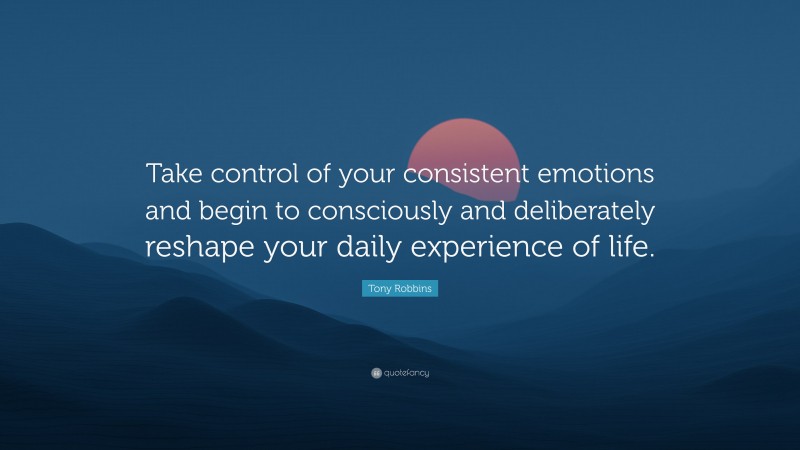 Take control of your consistent emotions and begin to consciously and deliberately reshape your daily experience of life.

Tony Robbins

quotefancy